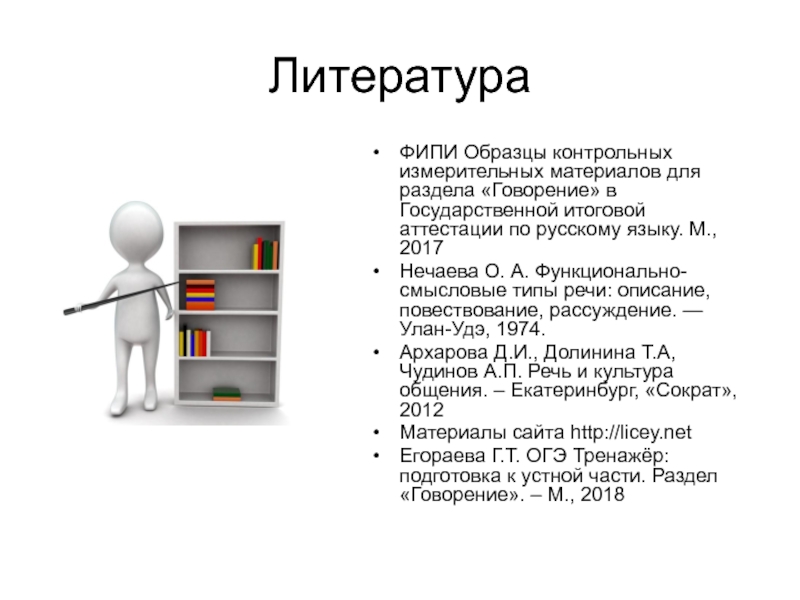 Литература

• ФИПИ Образцы контрольных измерительных материалов для раздела «Говорение» в Государственной итоговой аттестации по русскому языку. М., 2017
• Нечаева О. А. Функционально-смысловые типы речи: описание, повествование, рассуждение. — Улан-Удэ, 1974.
• Архарова Д.И., Долинина Т.А, Чудинов А.П. Речь и культура общения. – Екатеринбург, «Сократ», 2012
• Материалы сайта http://licey.net
• Егораева Г.Т. ОГЭ Тренажёр: подготовка к устной части. Раздел «Говорение». – М., 2018